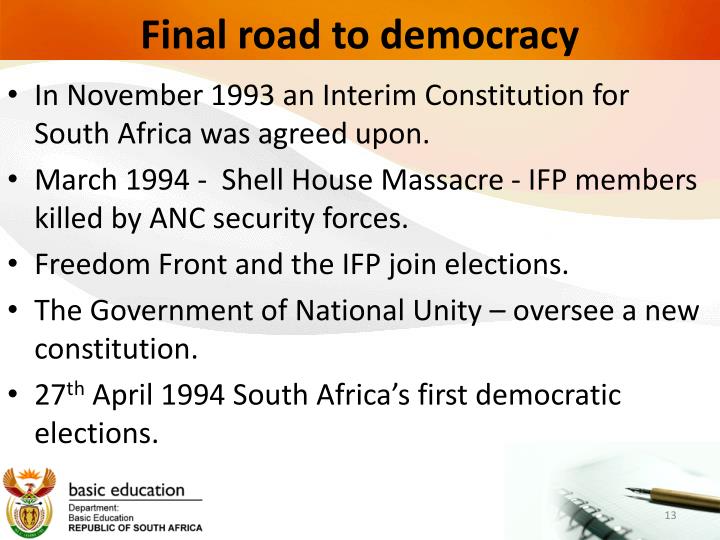 Final road to democracy

• In November 1993 an Interim Constitution for South Africa was agreed upon.
• March 1994 - Shell House Massacre - IFP members killed by ANC security forces.
• Freedom Front and the IFP join elections.
• The Government of National Unity – oversee a new constitution.
• 27th April 1994 South Africa's first democratic elections.

basic education
Department:
Basic Education
REPUBLIC OF SOUTH AFRICA

13